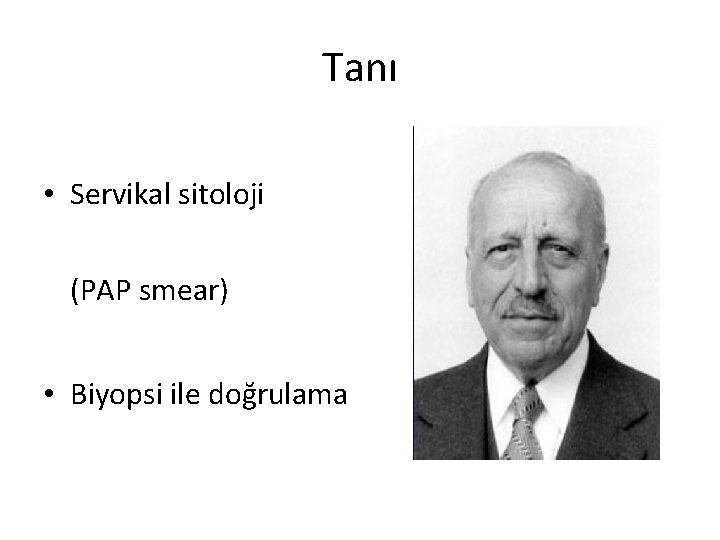 Tanı

• Servikal sitoloji

(PAP smear)

• Biyopsi ile doğrulama